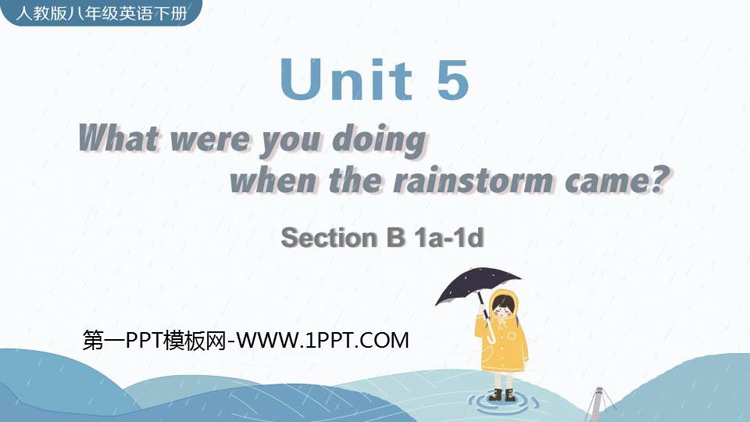 人教版八年级英语下册

Unit 5

What were you doing when the rainstorm came?

Section B 1a-1d

第一PPT模板网-WWW.1PPT.COM